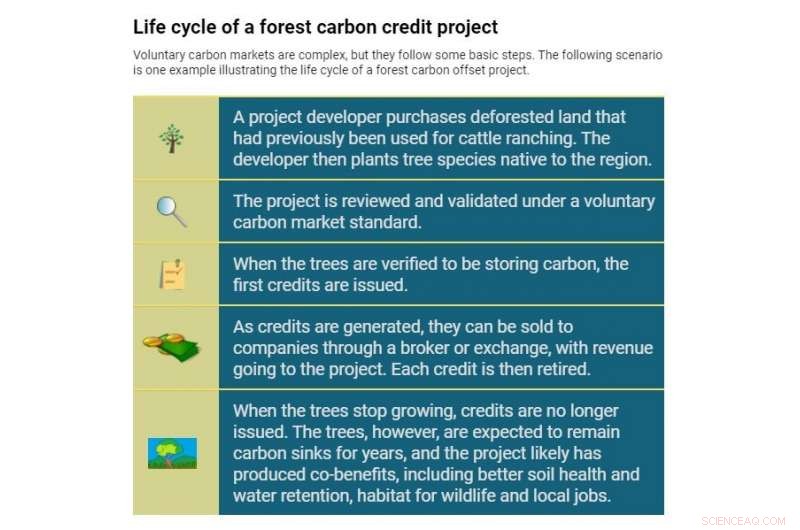 Life cycle of a forest carbon credit project

Voluntary carbon markets are complex, but they follow some basic steps. The following scenario is one example illustrating the life cycle of a forest carbon offset project.

A project developer purchases deforested land that had previously been used for cattle ranching. The developer then plants tree species native to the region.

The project is reviewed and validated under a voluntary carbon market standard.

When the trees are verified to be storing carbon, the first credits are issued.

As credits are generated, they can be sold to companies through a broker or exchange, with revenue going to the project. Each credit is then retired.

When the trees stop growing, credits are no longer issued. The trees, however, are expected to remain carbon sinks for years, and the project likely has produced co-benefits, including better soil health and water retention, habitat for wildlife and local jobs.

SCIENCEAQ.COM